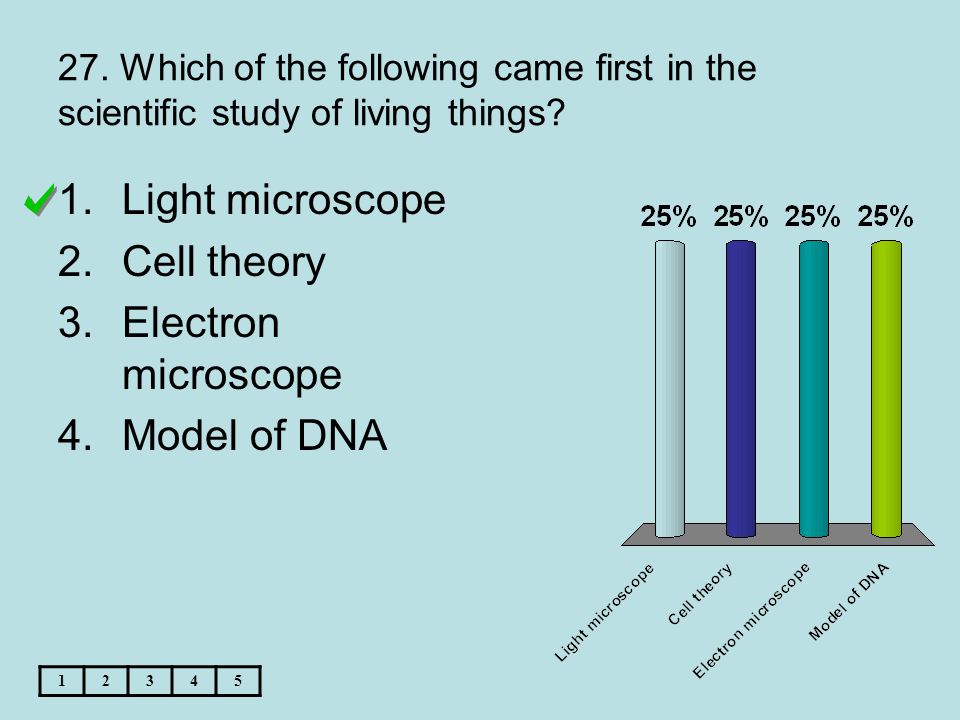 27. Which of the following came first in the scientific study of living things?

1. Light microscope
2. Cell theory
3. Electron microscope
4. Model of DNA

25% 25% 25% 25%

Light microscope
Cell theory
Electron microscope
Model of DNA

| 1 | 2 | 3 | 4 | 5 |
|---|---|---|---|---|